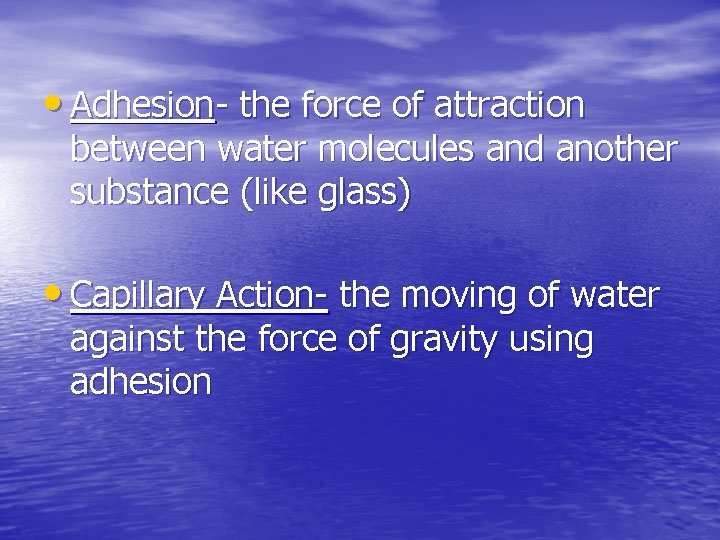 • Adhesion- the force of attraction between water molecules and another substance (like glass)

• Capillary Action- the moving of water against the force of gravity using adhesion